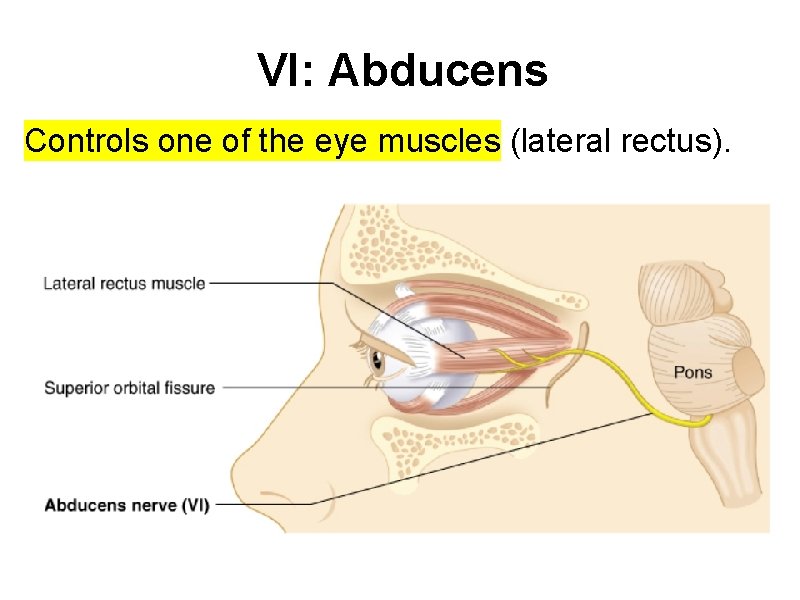 VI: Abducens

Controls one of the eye muscles (lateral rectus).

Lateral rectus muscle

Superior orbital fissure

Abducens nerve (VI)

Pons